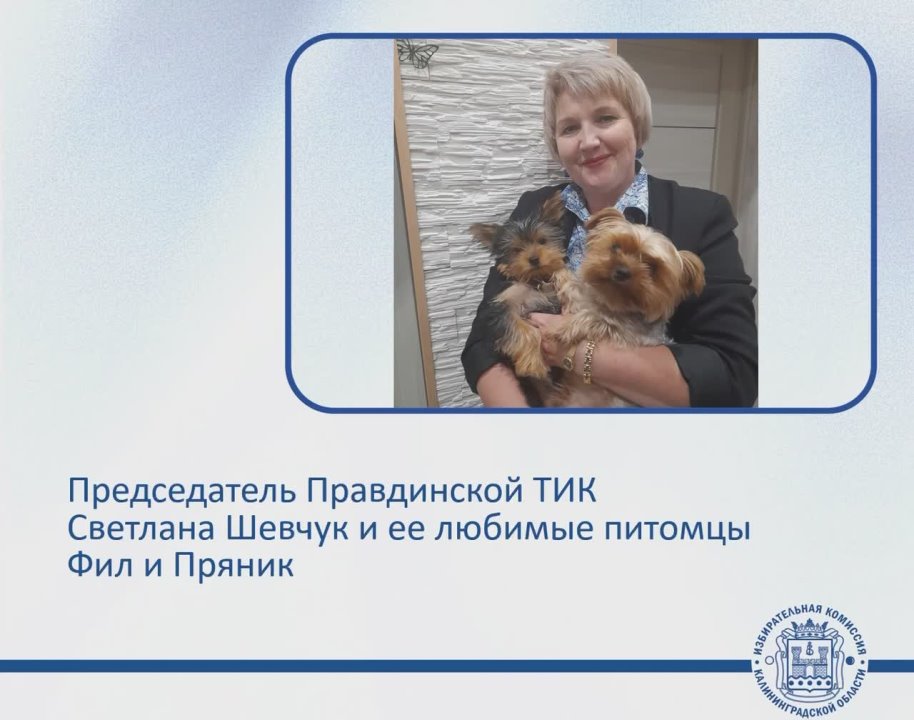 Председатель Правдинской ТИК
Светлана Шевчук и ее любимые питомцы
Фил и Пряник

ИЗБИРАТЕЛЬНАЯ КОМИССИЯ КАЛИНИНГРАДСКОЙ ОБЛАСТИ